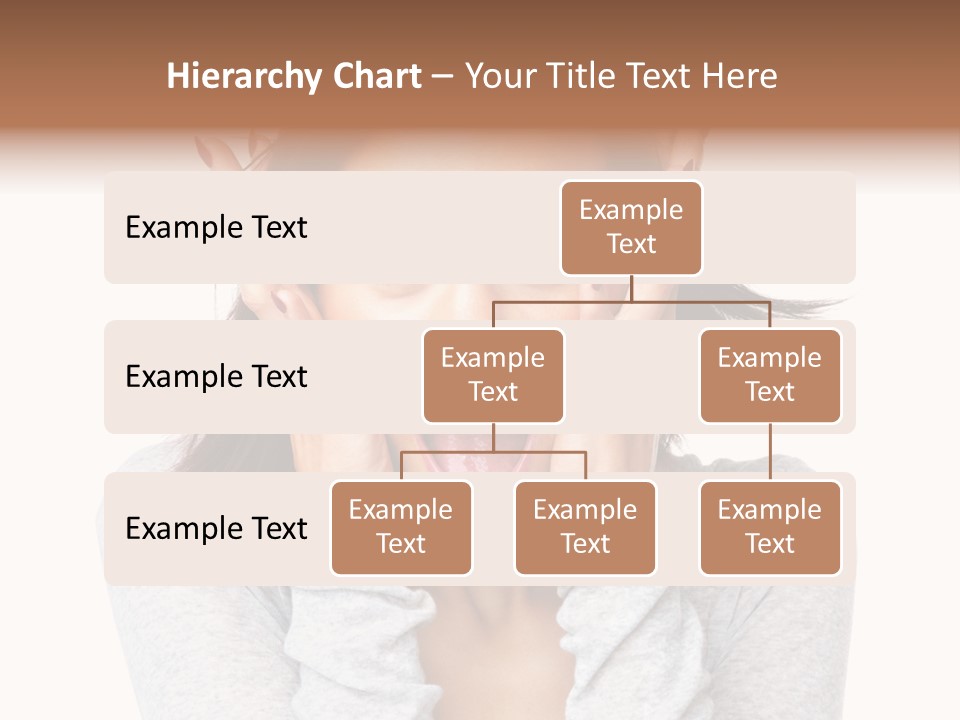 Hierarchy Chart – Your Title Text Here

Example Text

Example Text

Example Text

Example Text

Example Text

Example Text

Example Text

Example Text

Example Text